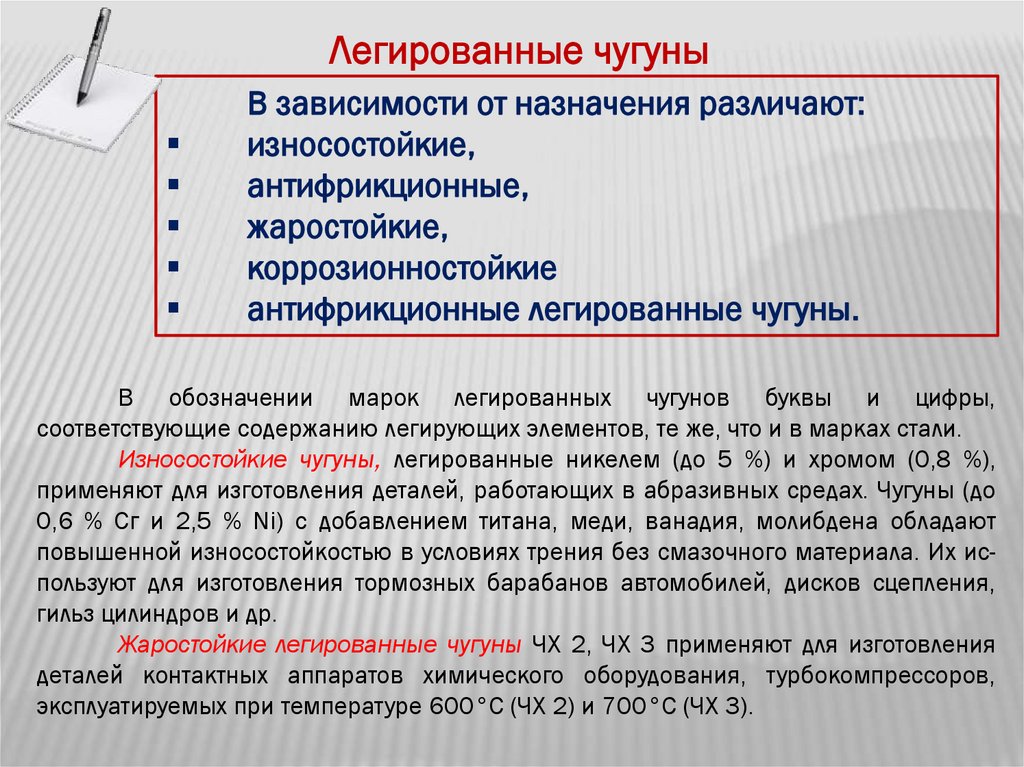 Легированные чугуны

В зависимости от назначения различают:
▪ износостойкие,
▪ антифрикционные,
▪ жаростойкие,
▪ коррозионностойкие
▪ антифрикционные легированные чугуны.

В обозначении марок легированных чугунов буквы и цифры, соответствующие содержанию легирующих элементов, те же, что и в марках стали.

Износостойкие чугуны, легированные никелем (до 5 %) и хромом (0,8 %), применяют для изготовления деталей, работающих в абразивных средах. Чугуны (до 0,6 % Сг и 2,5 % Ni) с добавлением титана, меди, ванадия, молибдена обладают повышенной износостойкостью в условиях трения без смазочного материала. Их используют для изготовления тормозных барабанов автомобилей, дисков сцепления, гильз цилиндров и др.

Жаростойкие легированные чугуны ЧХ 2, ЧХ 3 применяют для изготовления деталей контактных аппаратов химического оборудования, турбокомпрессоров, эксплуатируемых при температуре 600°С (ЧХ 2) и 700°С (ЧХ 3).